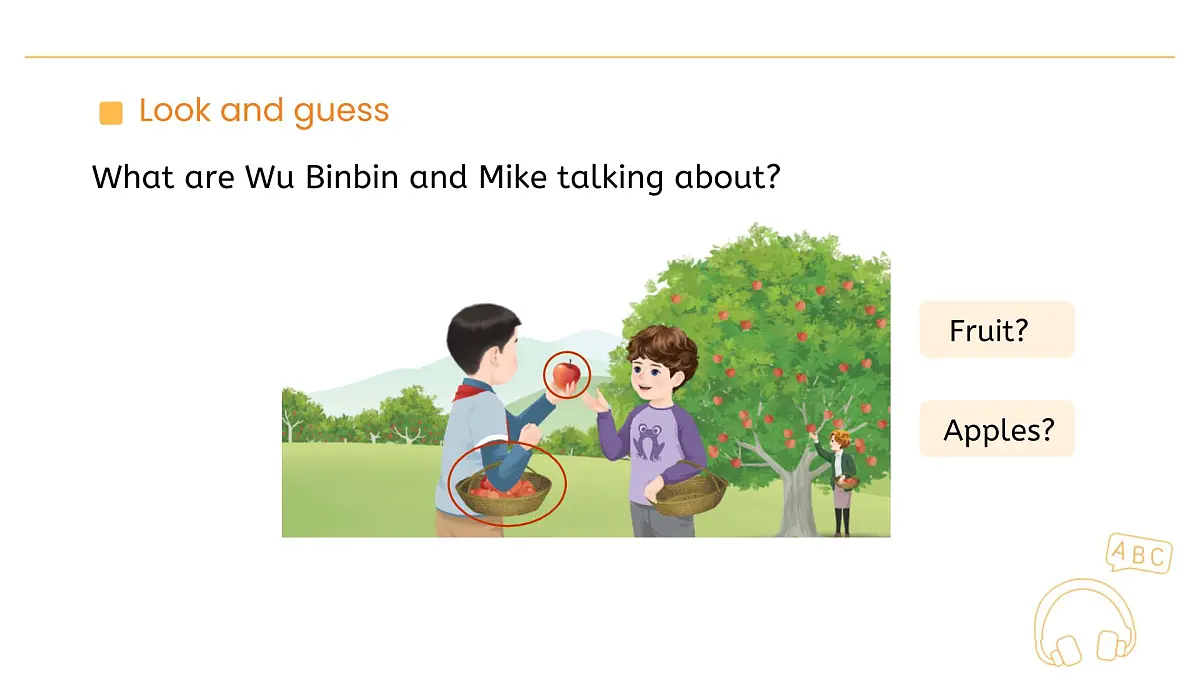 Look and guess

What are Wu Binbin and Mike talking about?

Fruit?

Apples?

ABC